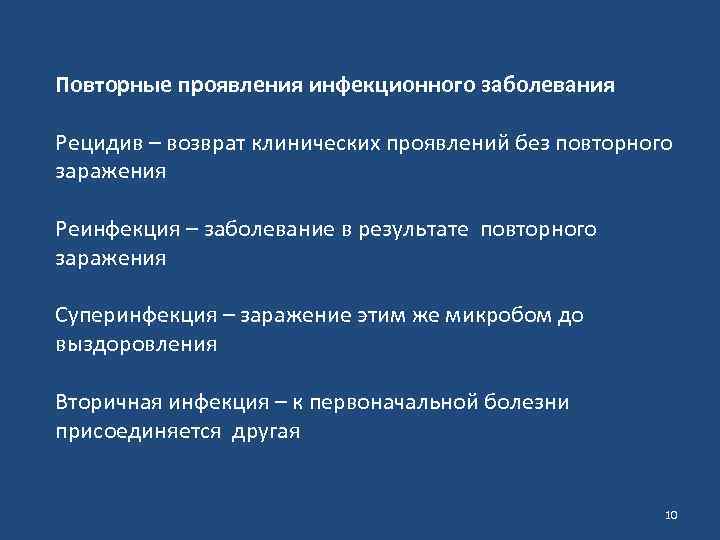 Повторные проявления инфекционного заболевания

Рецидив – возврат клинических проявлений без повторного заражения

Реинфекция – заболевание в результате повторного заражения

Суперинфекция – заражение этим же микробом до выздоровления

Вторичная инфекция – к первоначальной болезни присоединяется другая

10